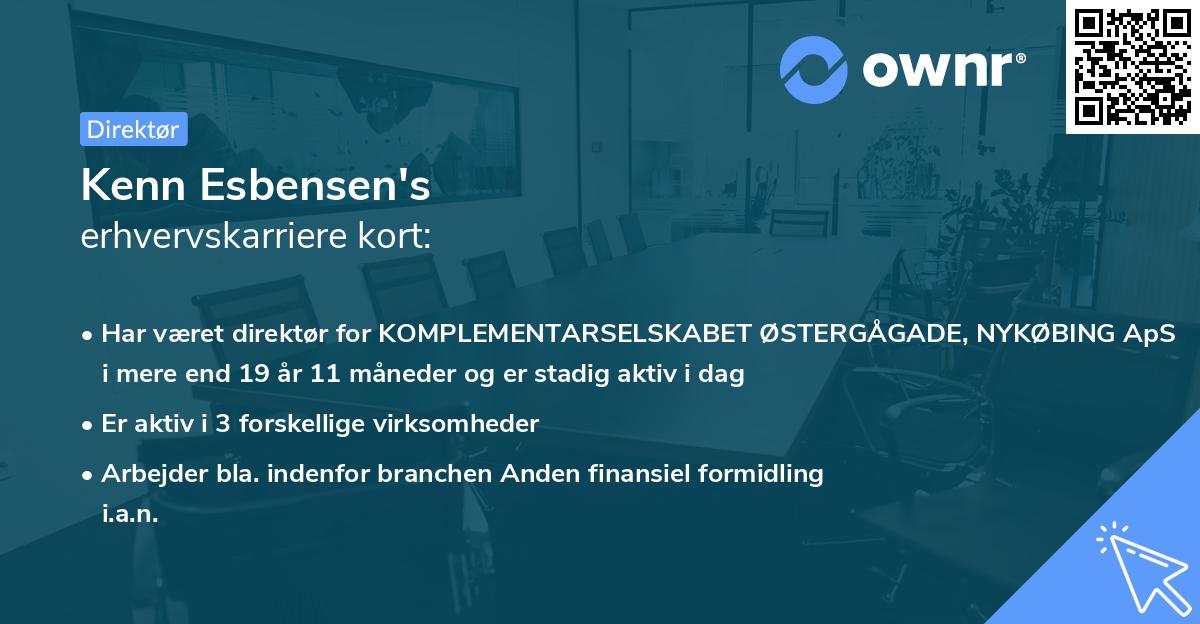 ownr®

Direktør

Kenn Esbensen's
erhvervskarriere kort:

• Har været direktør for KOMPLEMENTARSELSKABET ØSTERGÅGADE, NYKØBING ApS i mere end 19 år 11 måneder og er stadig aktiv i dag

• Er aktiv i 3 forskellige virksomheder

• Arbejder bla. indenfor branchen Anden finansiel formidling i.a.n.